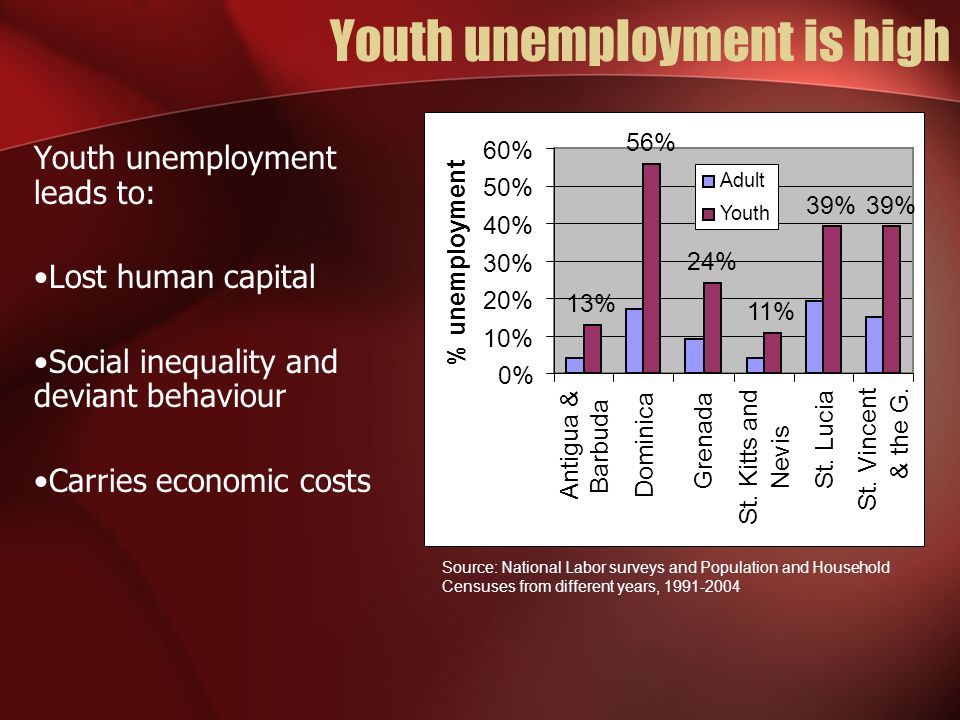 Youth unemployment is high

Youth unemployment leads to:

•Lost human capital

•Social inequality and deviant behaviour

•Carries economic costs

% unemployment

60%
50%
40%
30%
20%
10%
0%

Adult
Youth

13%
56%
24%
11%
39%
39%

Antigua & Barbuda
Dominica
Grenada
St. Kitts and Nevis
St. Lucia
St. Vincent & the G.

Source: National Labor surveys and Population and Household Censuses from different years, 1991-2004